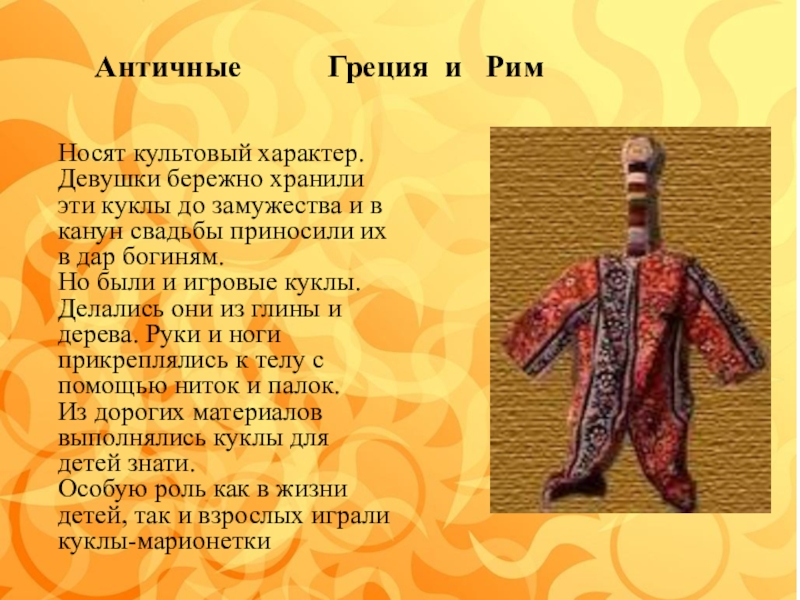 Античные Греция и Рим

Носят культовый характер. Девушки бережно хранили эти куклы до замужества и в канун свадьбы приносили их в дар богиням.
Но были и игровые куклы. Делались они из глины и дерева. Руки и ноги прикреплялись к телу с помощью ниток и палок.
Из дорогих материалов выполнялись куклы для детей знати.
Особую роль как в жизни детей, так и взрослых играли куклы-марионетки